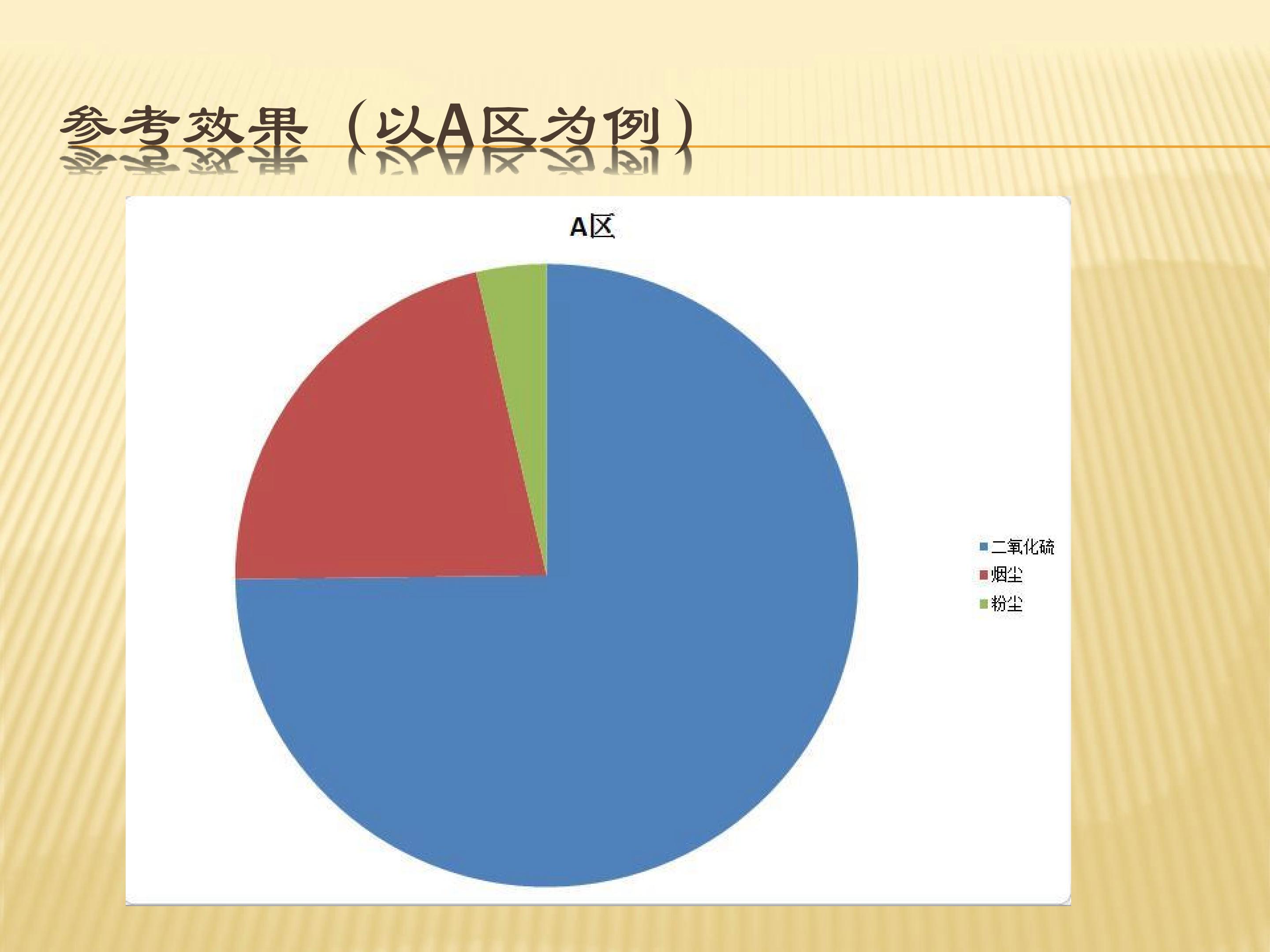 参考效果（以A区为例）

A区

二氧化硫
烟尘
粉尘